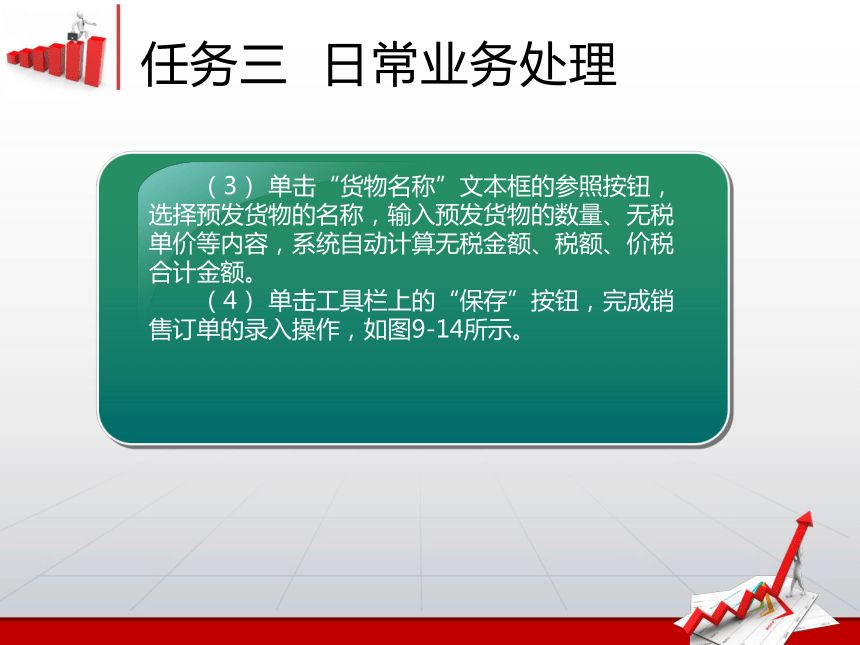 任务三　日常业务处理

（3）单击“货物名称”文本框的参照按钮，选择预发货物的名称，输入预发货物的数量、无税单价等内容，系统自动计算无税金额、税额、价税合计金额。

（4）单击工具栏上的“保存”按钮，完成销售订单的录入操作，如图9-14所示。